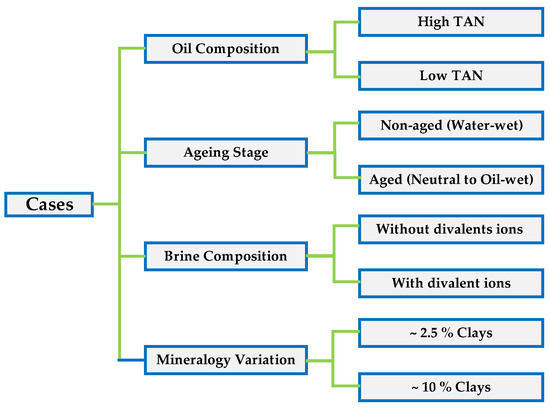 Cases

Oil Composition

High TAN

Low TAN

Ageing Stage

Non-aged (Water-wet)

Aged (Neutral to Oil-wet)

Brine Composition

Without divalents ions

With divalent ions

Mineralogy Variation

~ 2.5 % Clays

~ 10 % Clays